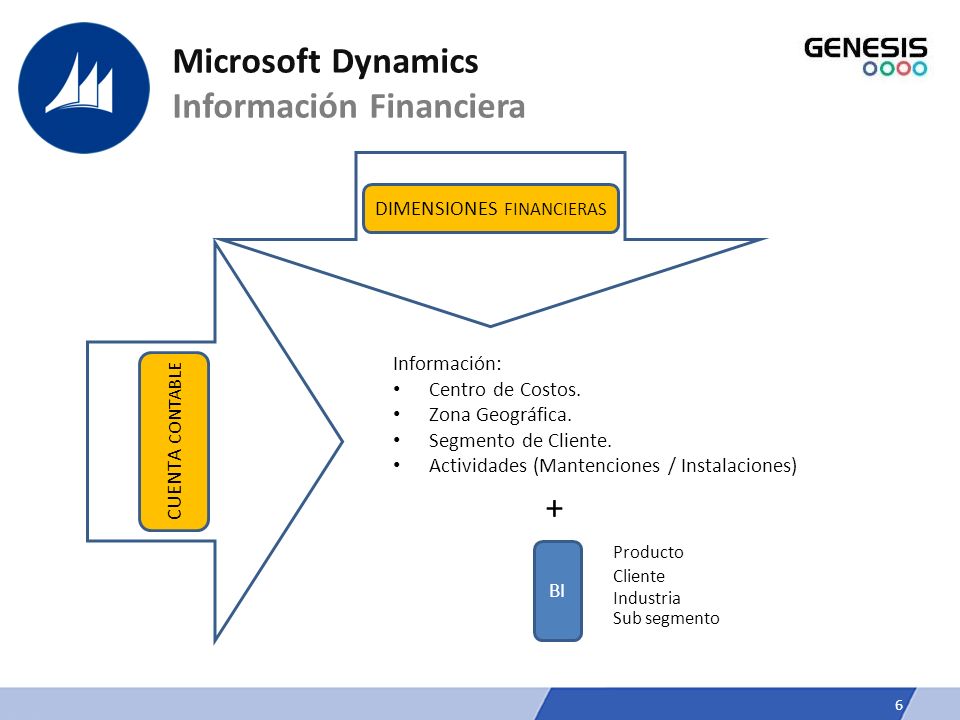 Microsoft Dynamics
Información Financiera

GENESIS

DIMENSIONES FINANCIERAS

CUENTA CONTABLE

Información:
• Centro de Costos.
• Zona Geográfica.
• Segmento de Cliente.
• Actividades (Mantenciones / Instalaciones)

+

BI

Producto
Cliente
Industria
Sub segmento

6